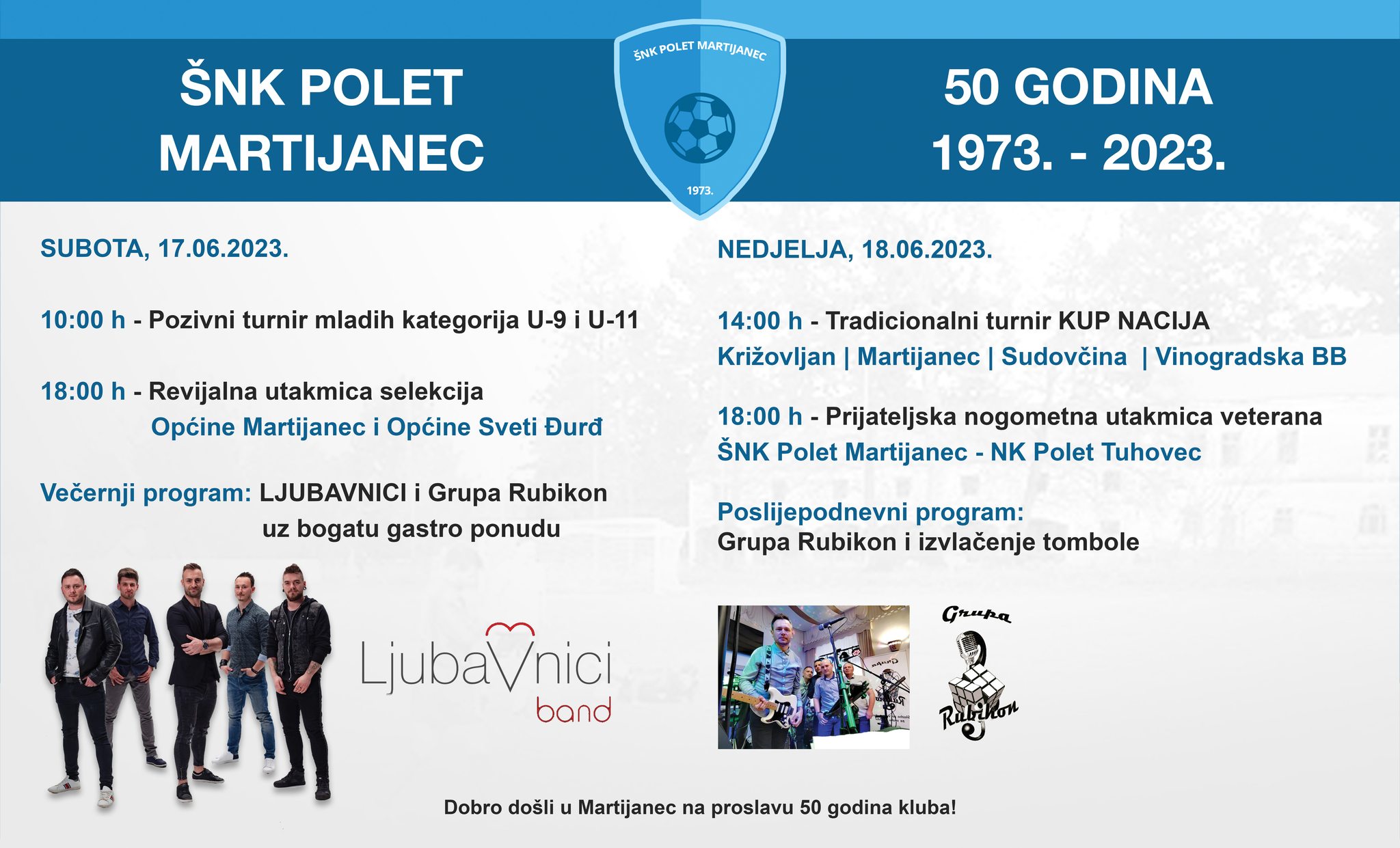 ŠNK POLET MARTIJANEC

ŠNK POLET MARTIJANEC
1973.

50 GODINA 1973. - 2023.

SUBOTA, 17.06.2023.

10:00 h - Pozivni turnir mladih kategorija U-9 i U-11

18:00 h - Revijalna utakmica selekcija Općine Martijanec i Općine Sveti Đurđ

Večernji program: LJUBAVNICI i Grupa Rubikon uz bogatu gastro ponudu

LjubaVnici band

NEDJELJA, 18.06.2023.

14:00 h - Tradicionalni turnir KUP NACIJA
Križovljan | Martijanec | Sudovčina | Vinogradska BB

18:00 h - Prijateljska nogometna utakmica veterana
ŠNK Polet Martijanec - NK Polet Tuhovec

Poslijepodnevni program:
Grupa Rubikon i izvlačenje tombole

Grupa Rubikon

Dobro došli u Martijanec na proslavu 50 godina kluba!